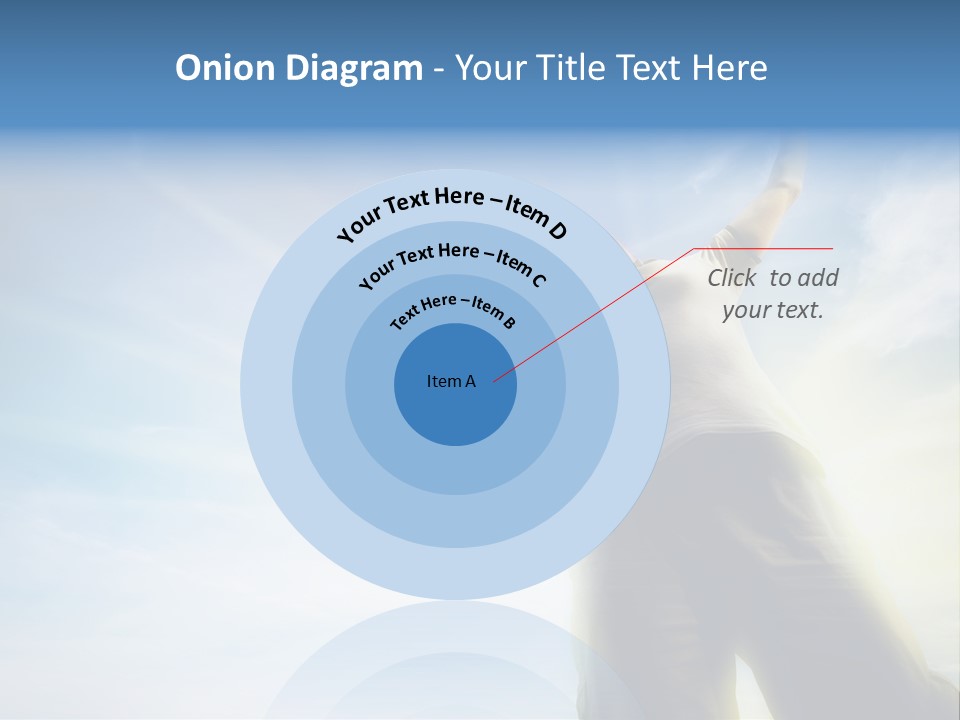 Onion Diagram - Your Title Text Here

Your Text Here – Item D

Your Text Here – Item C

Text Here – Item B

Item A

Click to add your text.